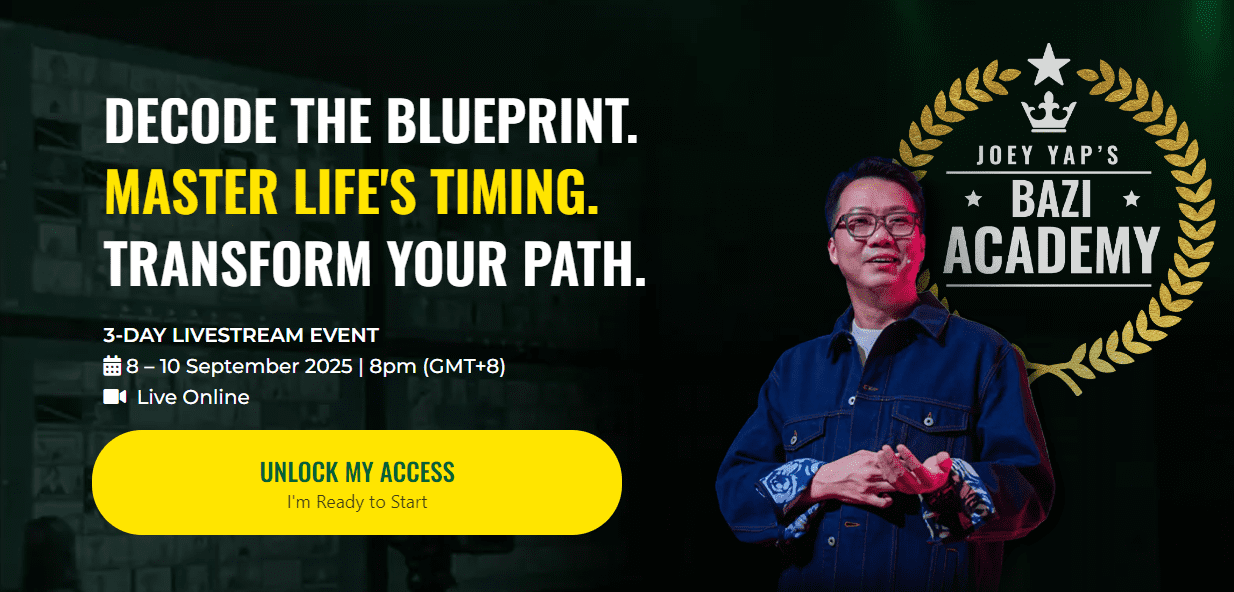 DECODE THE BLUEPRINT.
MASTER LIFE'S TIMING.
TRANSFORM YOUR PATH.

3-DAY LIVESTREAM EVENT
8 – 10 September 2025 | 8pm (GMT+8)
Live Online

UNLOCK MY ACCESS
I'm Ready to Start

JOEY YAP'S
BAZI
ACADEMY